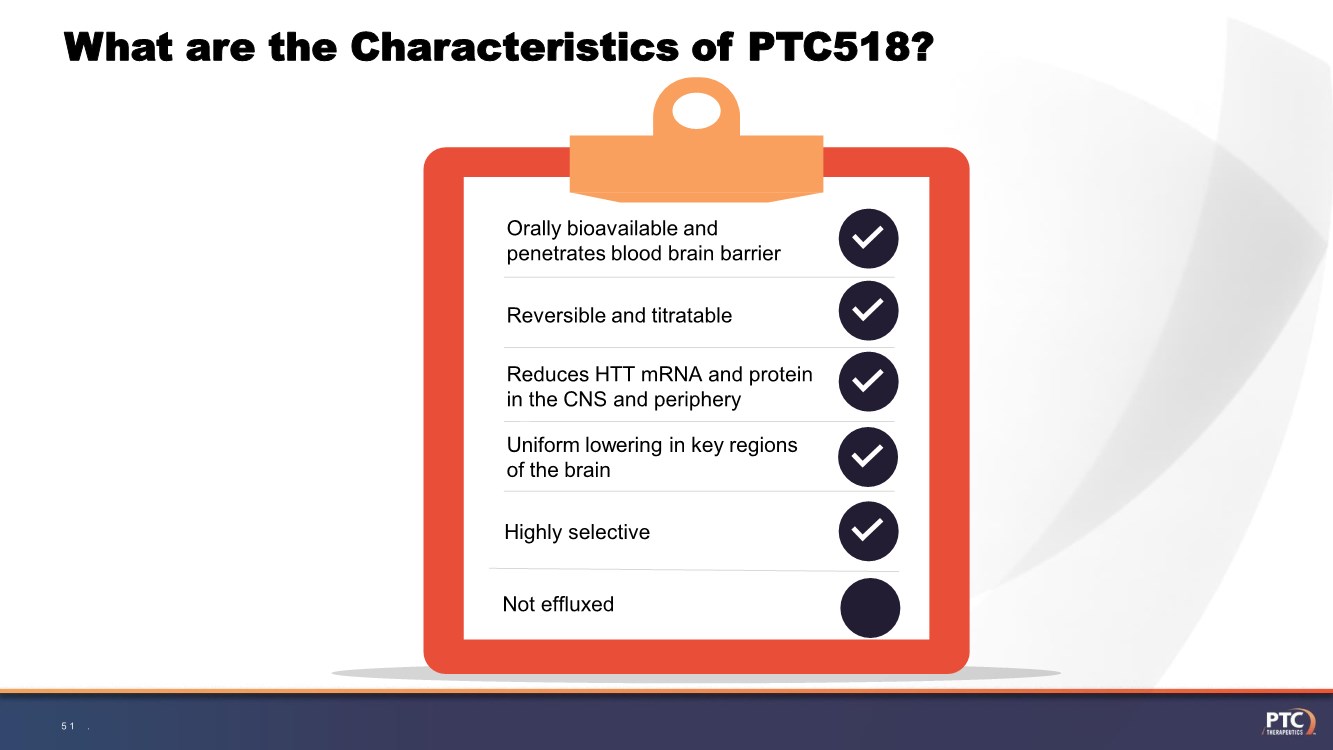 What are the Characteristics of PTC518?

Orally bioavailable and penetrates blood brain barrier

Reversible and titratable

Reduces HTT mRNA and protein in the CNS and periphery

Uniform lowering in key regions of the brain

Highly selective

Not effluxed

51 .

PTC THERAPEUTICS